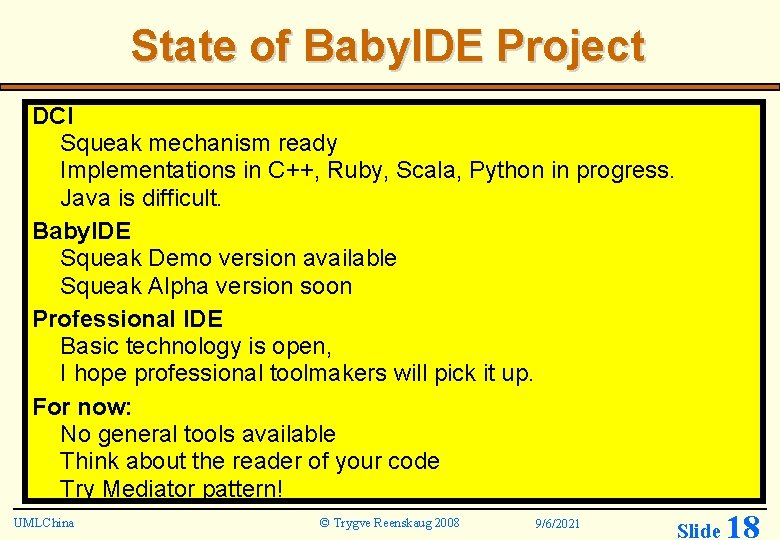 State of BabyIDE Project

DCI
Squeak mechanism ready
Implementations in C++, Ruby, Scala, Python in progress.
Java is difficult.

BabyIDE
Squeak Demo version available
Squeak Alpha version soon

Professional IDE
Basic technology is open,
I hope professional toolmakers will pick it up.

For now:
No general tools available
Think about the reader of your code
Try Mediator pattern!

UMLChina © Trygve Reenskaug 2008 9/6/2021 Slide 18